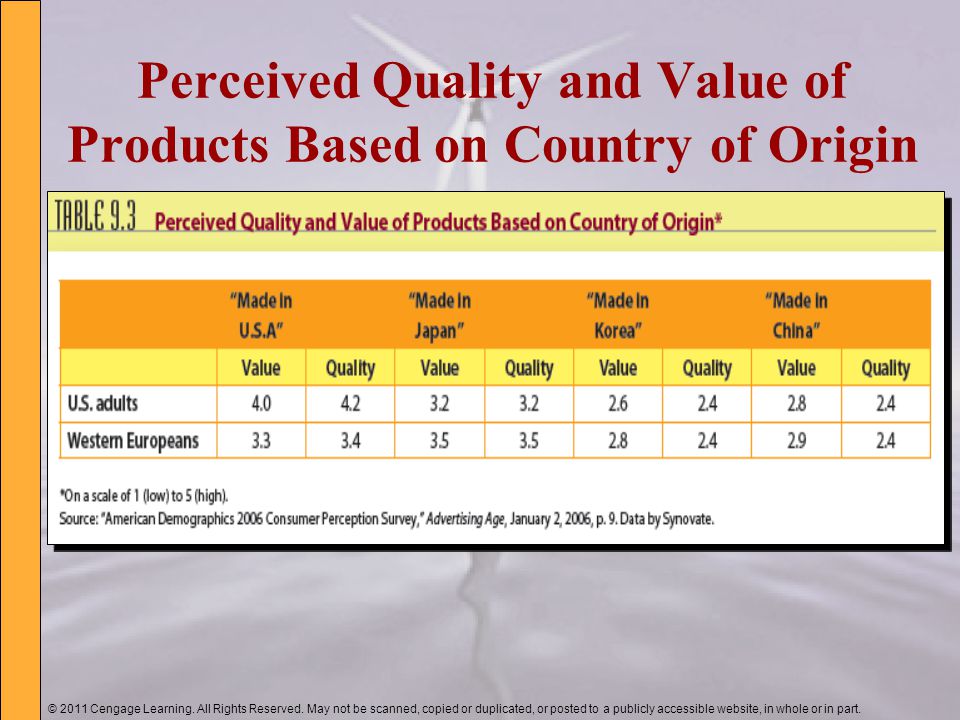 Perceived Quality and Value of Products Based on Country of Origin

TABLE 9.3 Perceived Quality and Value of Products Based on Country of Origin*

| | "Made in U.S.A" | | "Made in Japan" | | "Made in Korea" | | "Made in China" | |
|---|---|---|---|---|---|---|---|---|
| | Value | Quality | Value | Quality | Value | Quality | Value | Quality |
| U.S. adults | 4.0 | 4.2 | 3.2 | 3.2 | 2.6 | 2.4 | 2.8 | 2.4 |
| Western Europeans | 3.3 | 3.4 | 3.5 | 3.5 | 2.8 | 2.4 | 2.9 | 2.4 |

*On a scale of 1 (low) to 5 (high).
Source: "American Demographics 2006 Consumer Perception Survey," Advertising Age, January 2, 2006, p. 9. Data by Synovate.

© 2011 Cengage Learning. All Rights Reserved. May not be scanned, copied or duplicated, or posted to a publicly accessible website, in whole or in part.